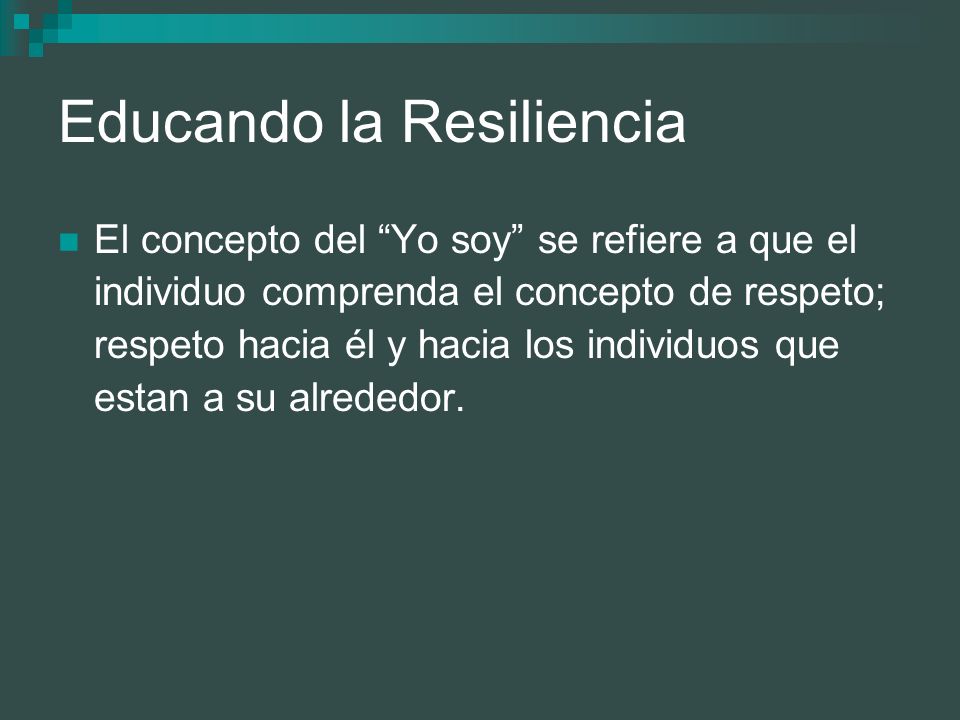 Educando la Resiliencia

El concepto del “Yo soy” se refiere a que el individuo comprenda el concepto de respeto; respeto hacia él y hacia los individuos que estan a su alrededor.